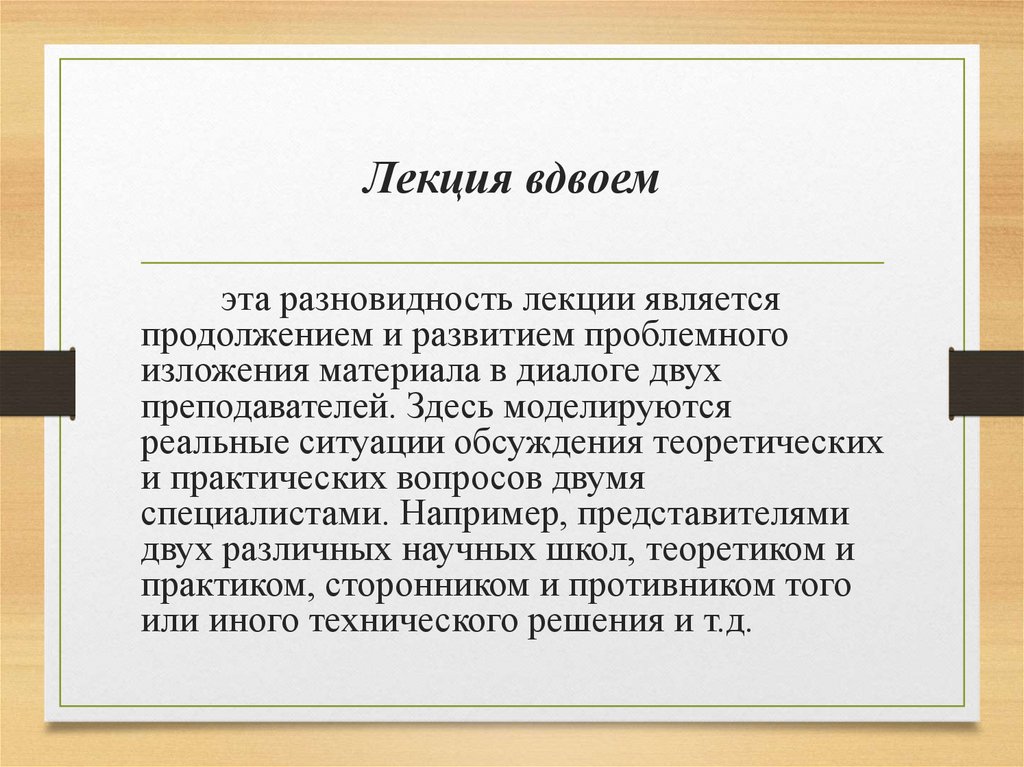 Лекция вдвоем

эта разновидность лекции является продолжением и развитием проблемного изложения материала в диалоге двух преподавателей. Здесь моделируются реальные ситуации обсуждения теоретических и практических вопросов двумя специалистами. Например, представителями двух различных научных школ, теоретиком и практиком, сторонником и противником того или иного технического решения и т.д.